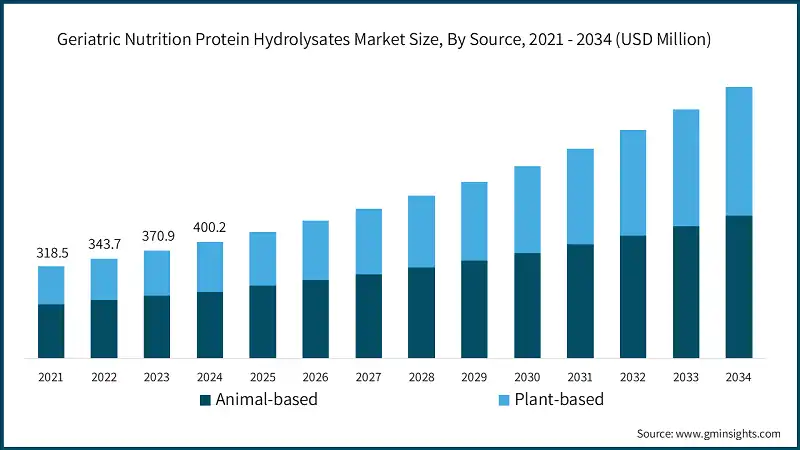 Geriatric Nutrition Protein Hydrolysates Market Size, By Source, 2021 - 2034 (USD Million)

318.5
343.7
370.9
400.2

2021 2022 2023 2024 2025 2026 2027 2028 2029 2030 2031 2032 2033 2034

Animal-based
Plant-based

Source: www.gminsights.com